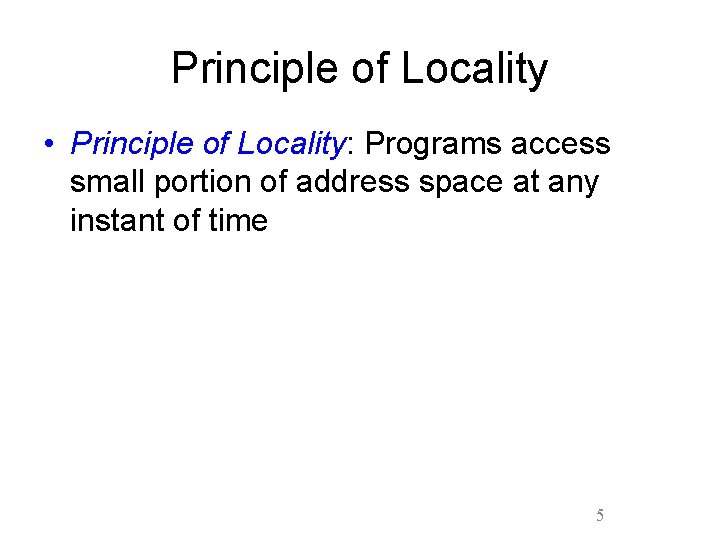 Principle of Locality

• Principle of Locality: Programs access small portion of address space at any instant of time

5